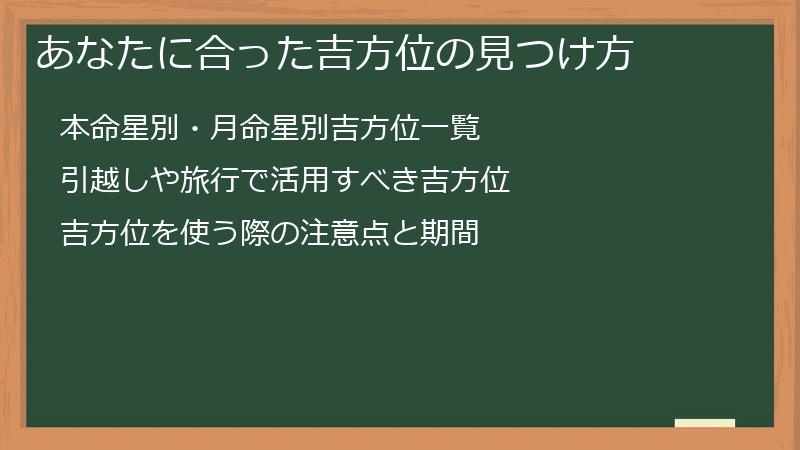 あなたに合った吉方位の見つけ方

本命星別・月命星別吉方位一覧

引越しや旅行で活用すべき吉方位

吉方位を使う際の注意点と期間